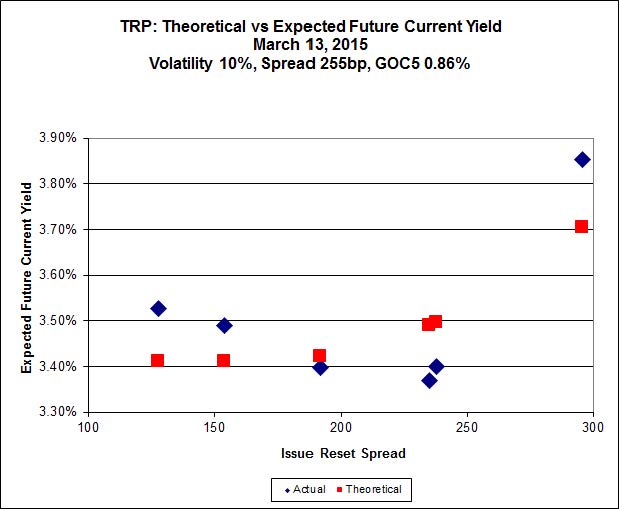 TRP: Theoretical vs Expected Future Current Yield
March 13, 2015
Volatility 10%, Spread 255bp, GOC5 0.86%

Expected Future Current Yield

3.90%
3.80%
3.70%
3.60%
3.50%
3.40%
3.30%

100 150 200 250 300

Issue Reset Spread

Actual Theoretical